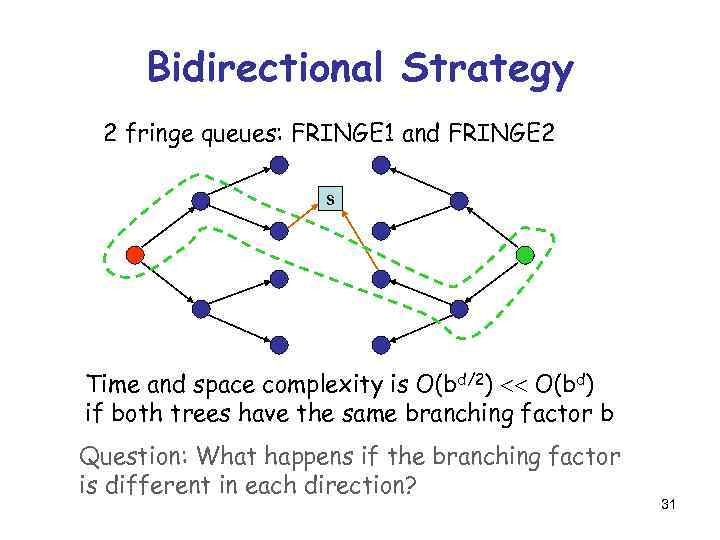 Bidirectional Strategy

2 fringe queues: FRINGE1 and FRINGE2

s

Time and space complexity is $O(b^{d/2}) << O(b^d)$ if both trees have the same branching factor b

Question: What happens if the branching factor is different in each direction?

31